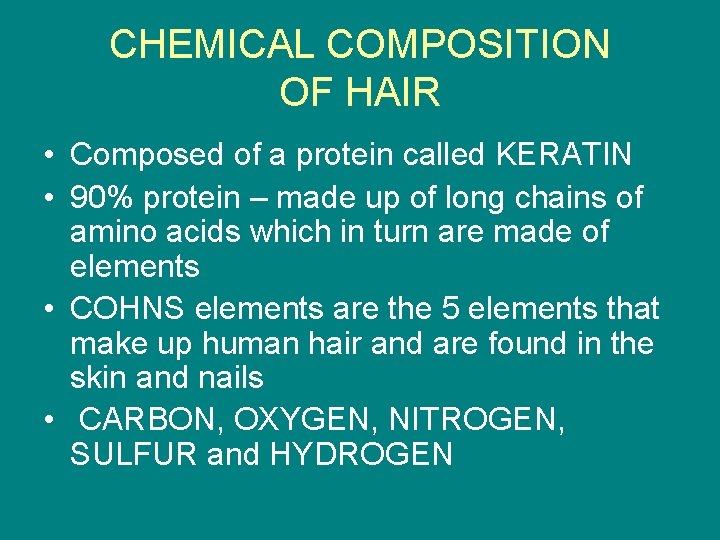 CHEMICAL COMPOSITION OF HAIR

• Composed of a protein called KERATIN
• 90% protein – made up of long chains of amino acids which in turn are made of elements
• COHNS elements are the 5 elements that make up human hair and are found in the skin and nails
• CARBON, OXYGEN, NITROGEN, SULFUR and HYDROGEN